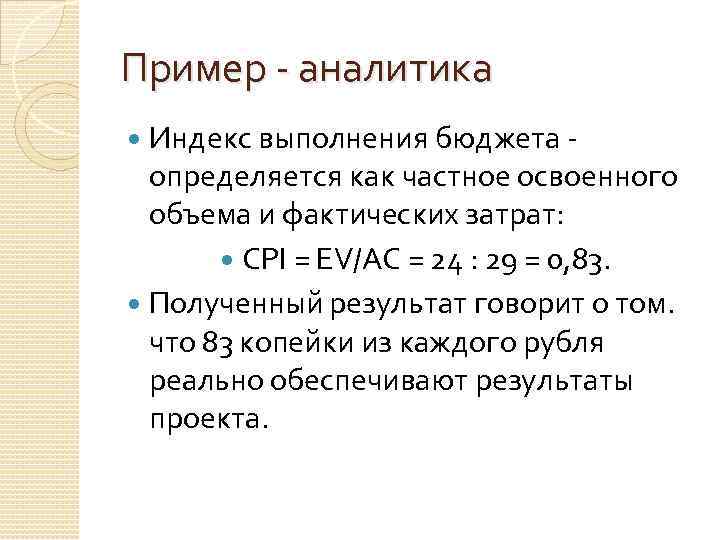 Пример - аналитика

Индекс выполнения бюджета - определяется как частное освоенного объема и фактических затрат:

CPI = EV/AC = 24 : 29 = 0,83.

Полученный результат говорит о том. что 83 копейки из каждого рубля реально обеспечивают результаты проекта.